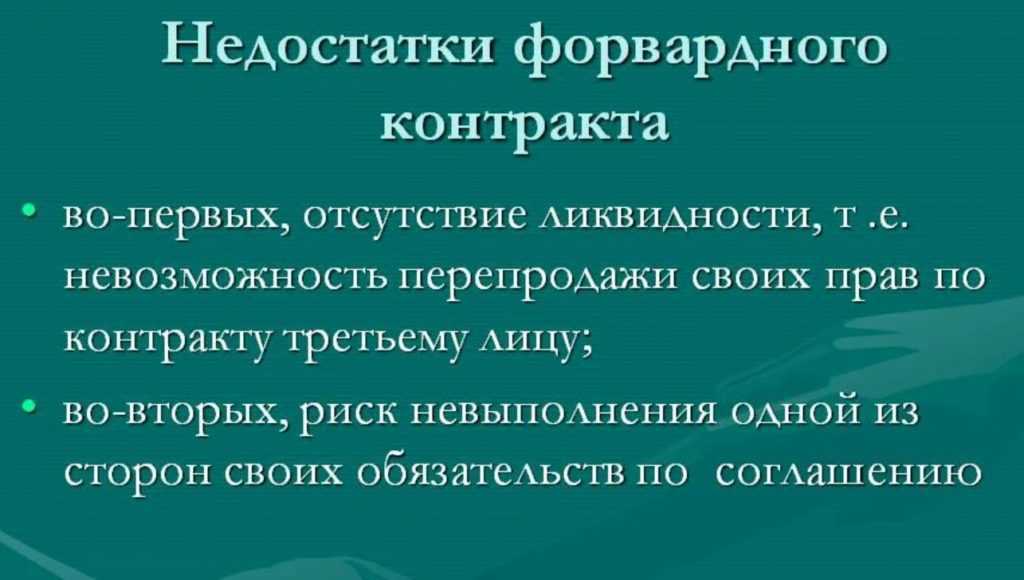 Недостатки форвардного контракта

• во-первых, отсутствие ликвидности, т .е. невозможность перепродажи своих прав по контракту третьему лицу;
• во-вторых, риск невыполнения одной из сторон своих обязательств по  соглашению